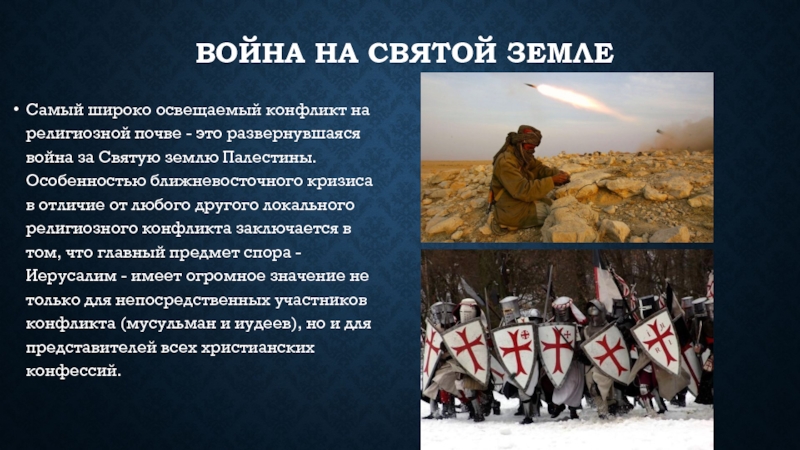 ВОЙНА НА СВЯТОЙ ЗЕМЛЕ

• Самый широко освещаемый конфликт на религиозной почве - это развернувшаяся война за Святую землю Палестины. Особенностью ближневосточного кризиса в отличие от любого другого локального религиозного конфликта заключается в том, что главный предмет спора - Иерусалим - имеет огромное значение не только для непосредственных участников конфликта (мусульман и иудеев), но и для представителей всех христианских конфессий.